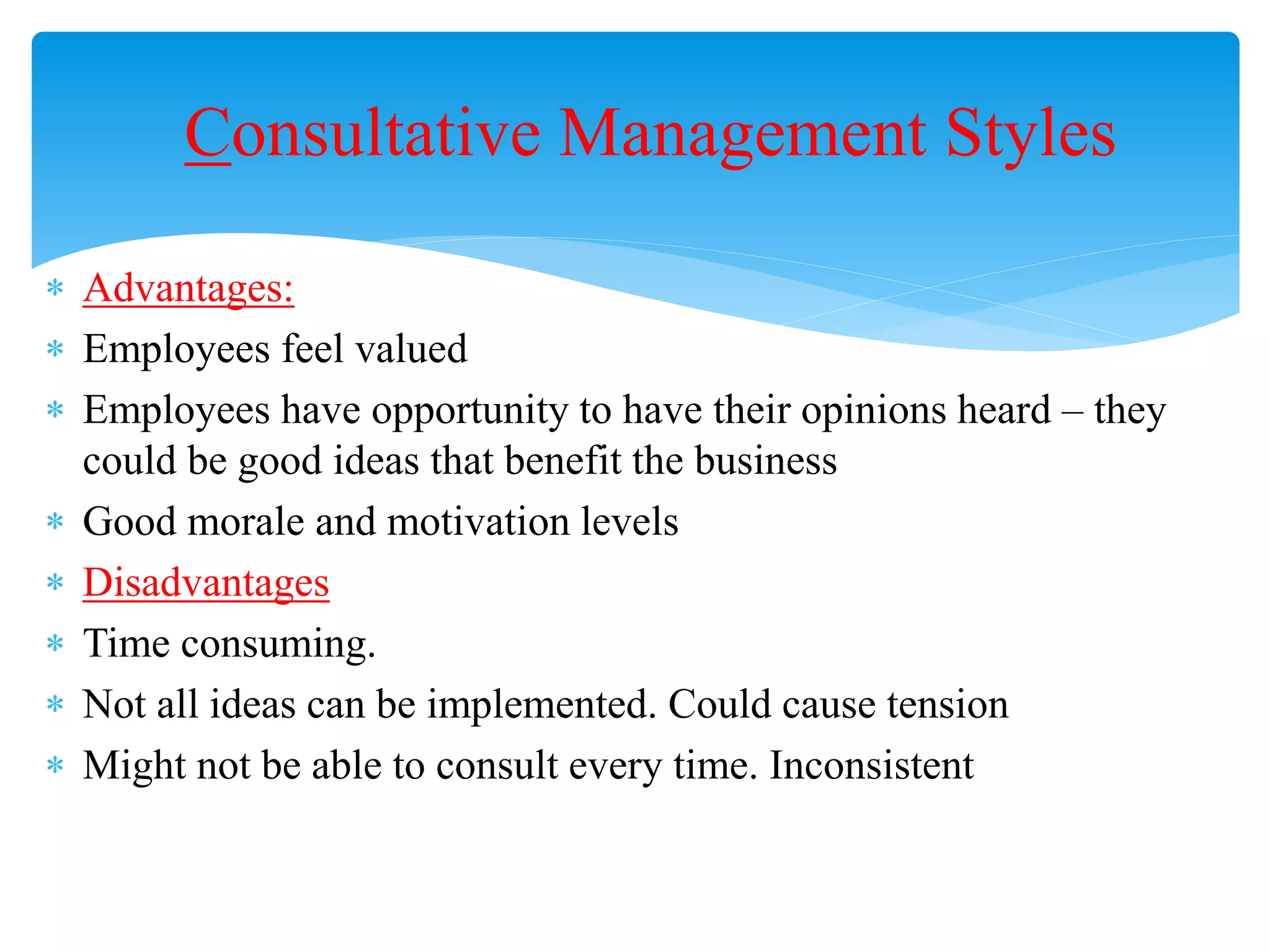 Consultative Management Styles

* Advantages:
* Employees feel valued
* Employees have opportunity to have their opinions heard – they could be good ideas that benefit the business
* Good morale and motivation levels
* Disadvantages
* Time consuming.
* Not all ideas can be implemented. Could cause tension
* Might not be able to consult every time. Inconsistent